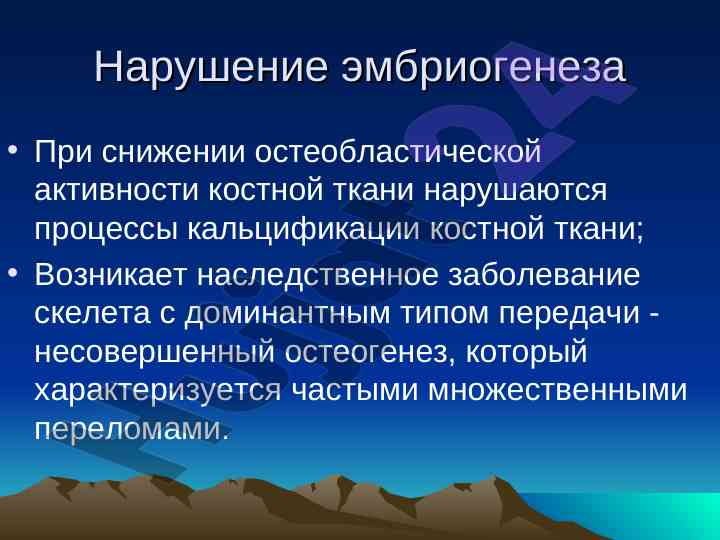 Нарушение эмбриогенеза

• При снижении остеобластической активности костной ткани нарушаются процессы кальцификации костной ткани;

• Возникает наследственное заболевание скелета с доминантным типом передачи - несовершенный остеогенез, который характеризуется частыми множественными переломами.